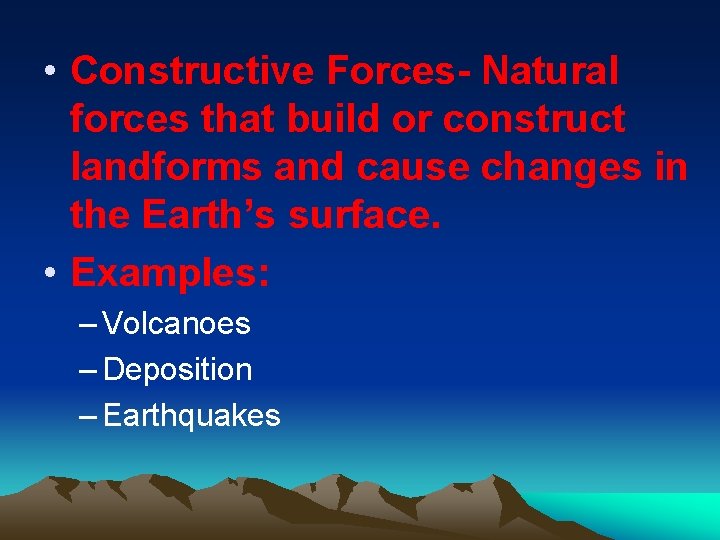 • Constructive Forces- Natural forces that build or construct landforms and cause changes in the Earth’s surface.

• Examples:

– Volcanoes

– Deposition

– Earthquakes